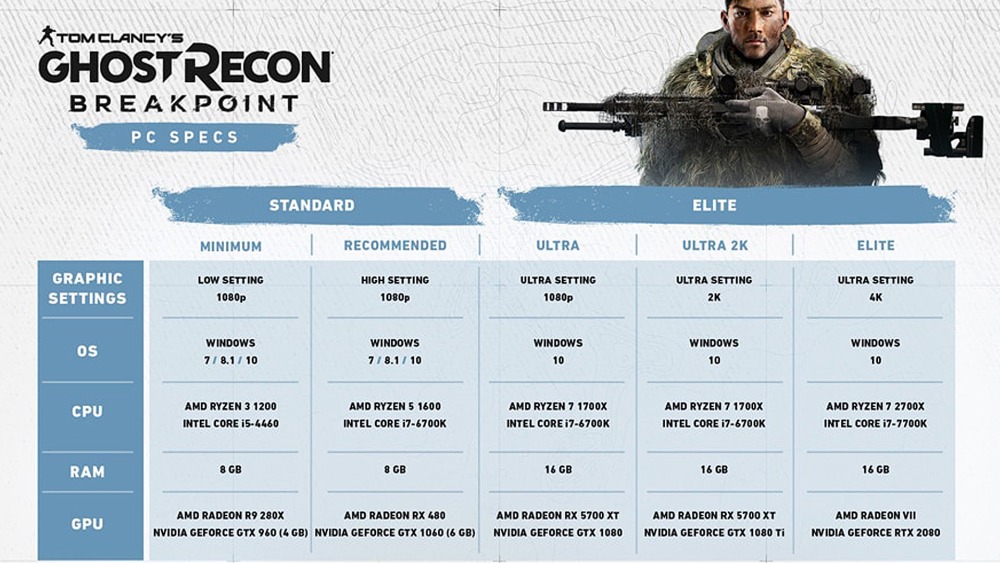 TOM CLANCY'S
GHOST RECON
BREAKPOINT
PC SPECS

STANDARD

ELITE

| | MINIMUM | RECOMMENDED | ULTRA | ULTRA 2K | ELITE |
|---|---|---|---|---|---|
| GRAPHIC SETTINGS | LOW SETTING 1080p | HIGH SETTING 1080p | ULTRA SETTING 1080p | ULTRA SETTING 2K | ULTRA SETTING 4K |
| OS | WINDOWS 7 / 8.1 / 10 | WINDOWS 7 / 8.1 / 10 | WINDOWS 10 | WINDOWS 10 | WINDOWS 10 |
| CPU | AMD RYZEN 3 1200 INTEL CORE i5-4460 | AMD RYZEN 5 1600 INTEL CORE i7-6700K | AMD RYZEN 7 1700X INTEL CORE i7-6700K | AMD RYZEN 7 1700X INTEL CORE i7-6700K | AMD RYZEN 7 2700X INTEL CORE i7-7700K |
| RAM | 8 GB | 8 GB | 16 GB | 16 GB | 16 GB |
| GPU | AMD RADEON R9 280X NVIDIA GEFORCE GTX 960 (4 GB) | AMD RADEON RX 480 NVIDIA GEFORCE GTX 1060 (6 GB) | AMD RADEON RX 5700 XT NVIDIA GEFORCE GTX 1080 | AMD RADEON RX 5700 XT NVIDIA GEFORCE GTX 1080 Ti | AMD RADEON VII NVIDIA GEFORCE RTX 2080 |